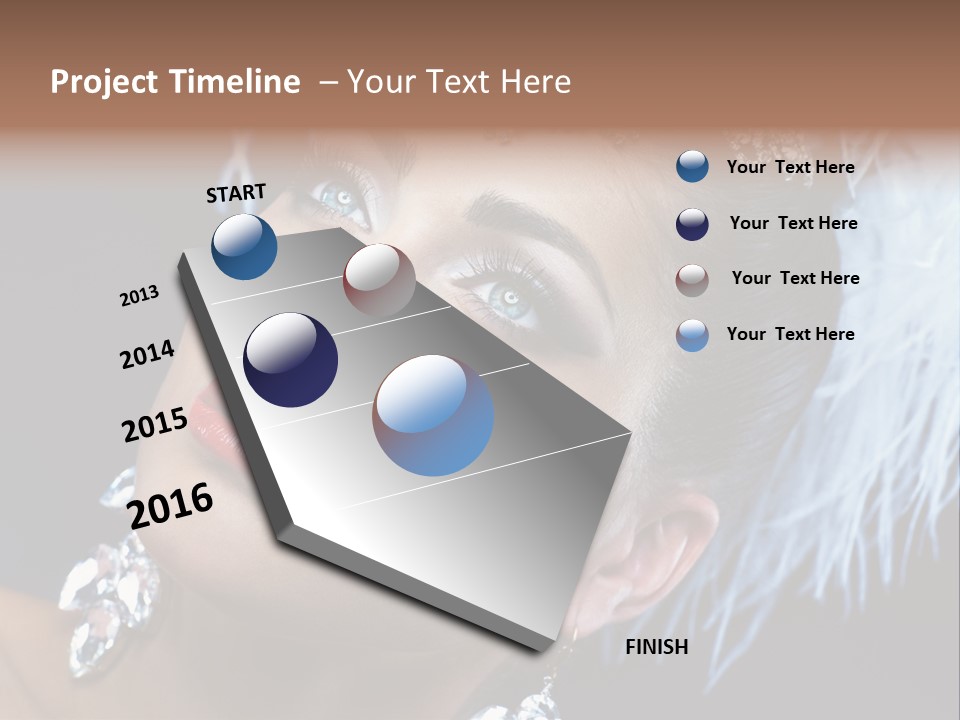 Project Timeline – Your Text Here

START

2013

2014

2015

2016

FINISH

Your Text Here

Your Text Here

Your Text Here

Your Text Here